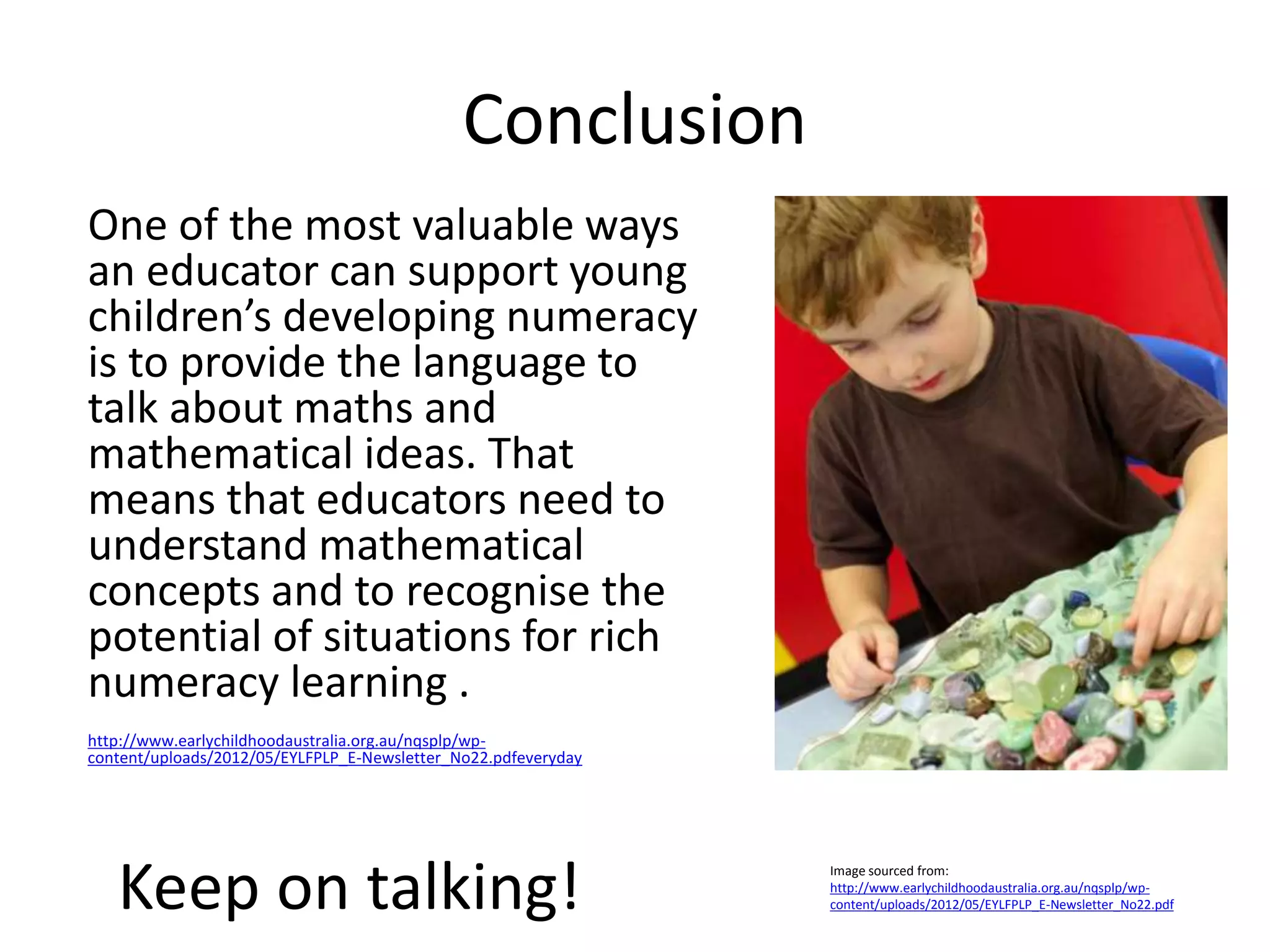 Conclusion

One of the most valuable ways an educator can support young children's developing numeracy is to provide the language to talk about maths and mathematical ideas. That means that educators need to understand mathematical concepts and to recognise the potential of situations for rich numeracy learning .

http://www.earlychildhoodaustralia.org.au/nqsplp/wp-content/uploads/2012/05/EYLFPLP_E-Newsletter_No22.pdfeveryday

Keep on talking!

Image sourced from:
http://www.earlychildhoodaustralia.org.au/nqsplp/wp-content/uploads/2012/05/EYLFPLP_E-Newsletter_No22.pdf